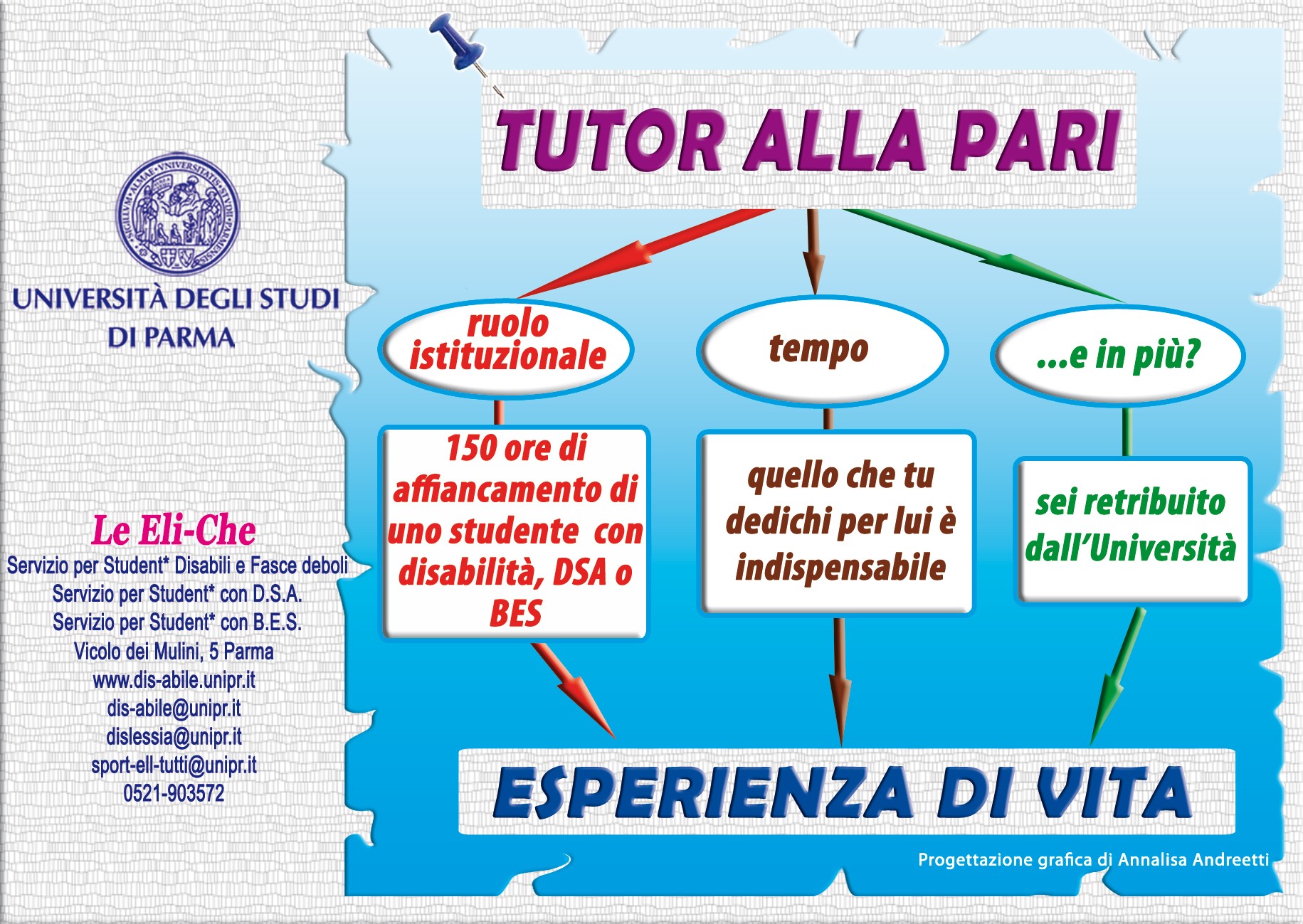 UNIVERSITÀ DEGLI STUDI
DI PARMA

Le Eli-Che
Servizio per Student* Disabili e Fasce deboli
Servizio per Student* con D.S.A.
Servizio per Student* con B.E.S.
Vicolo dei Mulini, 5 Parma
www.dis-abile.unipr.it
dis-abile@unipr.it
dislessia@unipr.it
sport-ell-tutti@unipr.it
0521-903572

TUTOR ALLA PARI

ruolo istituzionale

150 ore di affiancamento di uno studente con disabilità, DSA o BES

tempo

quello che tu dedichi per lui è indispensabile

...e in più?

sei retribuito dall'Università

ESPERIENZA DI VITA

Progettazione grafica di Annalisa Andreetti